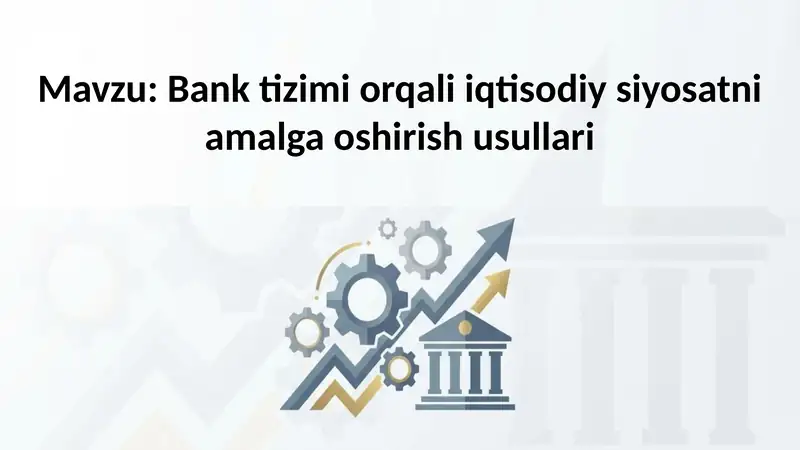 Mavzu: Bank tizimi orqali iqtisodiy siyosatni amalga oshirish usullari